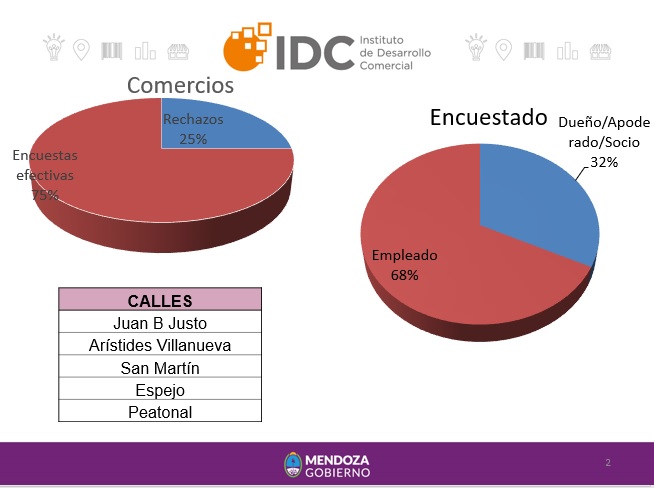 IDC Instituto de Desarrollo Comercial

Comercios

Rechazos 25%

Encuestas efectivas 75%

Encuestado

Dueño/Apoderado/Socio 32%

Empleado 68%

| CALLES |
|---|
| Juan B Justo |
| Arístides Villanueva |
| San Martín |
| Espejo |
| Peatonal |

MENDOZA GOBIERNO

2